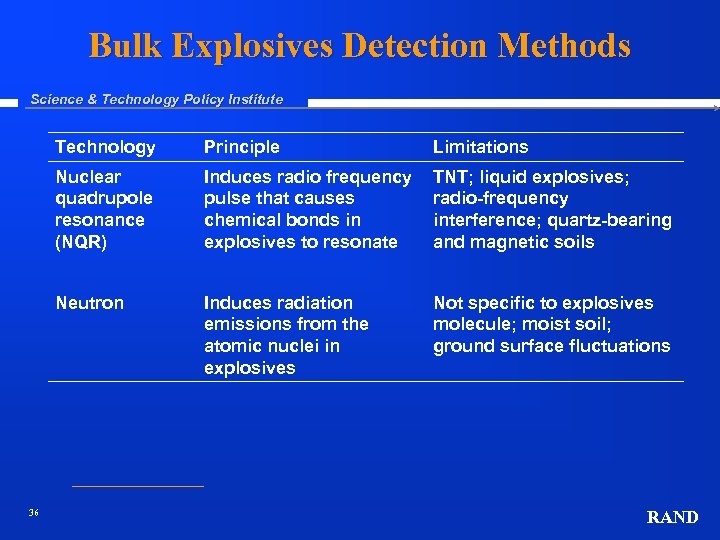 Bulk Explosives Detection Methods

Science & Technology Policy Institute

| Technology | Principle | Limitations |
|---|---|---|
| Nuclear quadrupole resonance (NQR) | Induces radio frequency pulse that causes chemical bonds in explosives to resonate | TNT; liquid explosives; radio-frequency interference; quartz-bearing and magnetic soils |
| Neutron | Induces radiation emissions from the atomic nuclei in explosives | Not specific to explosives molecule; moist soil; ground surface fluctuations |

36

RAND